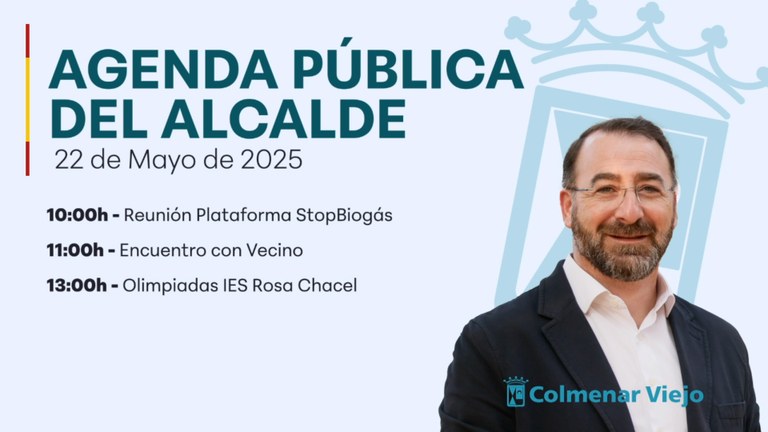 AGENDA PÚBLICA DEL ALCALDE
22 de Mayo de 2025

10:00h - Reunión Plataforma StopBiogás
11:00h - Encuentro con Vecino
13:00h - Olimpiadas IES Rosa Chacel

Colmenar Viejo